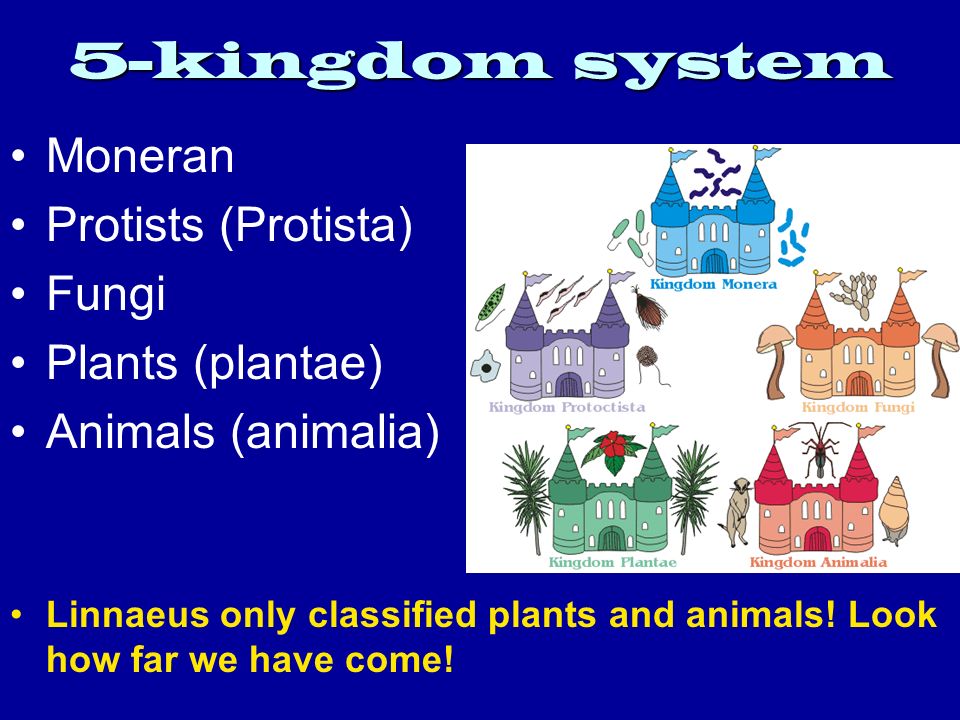 5-kingdom system

• Moneran
• Protists (Protista)
• Fungi
• Plants (plantae)
• Animals (animalia)

Kingdom Monera

Kingdom Protoctista

Kingdom Fungi

Kingdom Plantae

Kingdom Animalia

• Linnaeus only classified plants and animals! Look how far we have come!